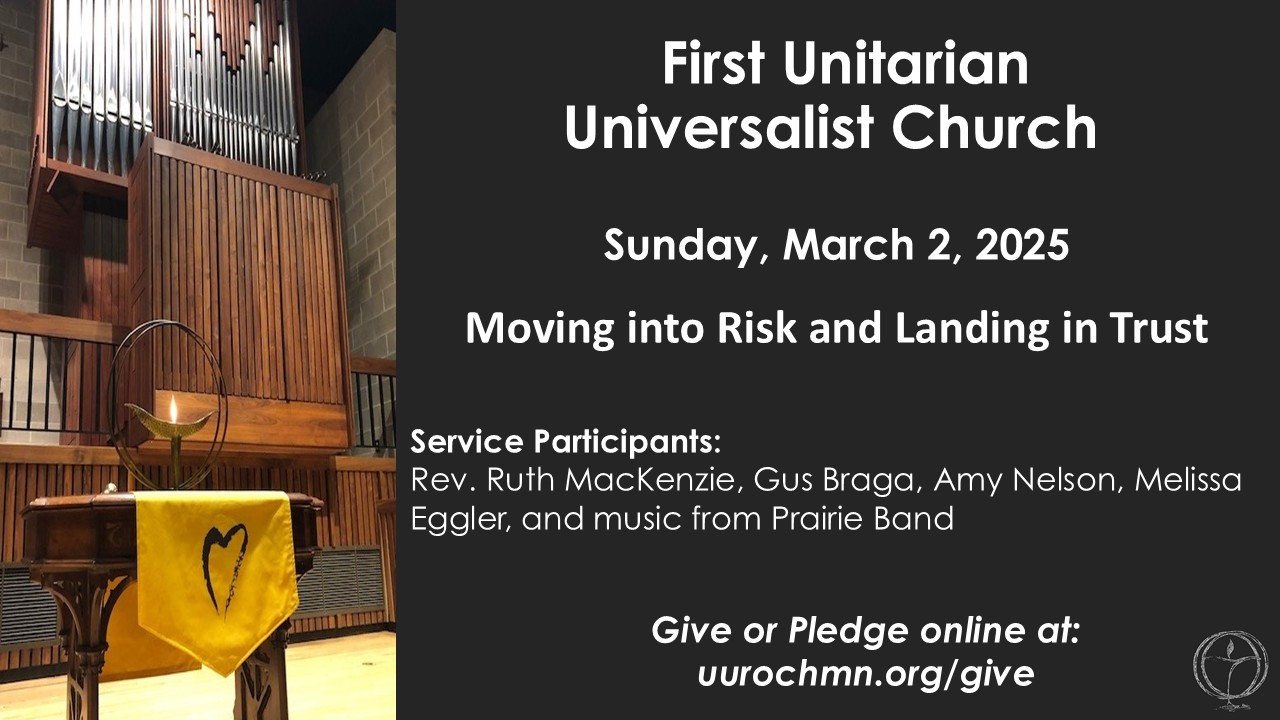 First Unitarian Universalist Church

Sunday, March 2, 2025

Moving into Risk and Landing in Trust

Service Participants:
Rev. Ruth MacKenzie, Gus Braga, Amy Nelson, Melissa Eggler, and music from Prairie Band

Give or Pledge online at:
uurochmn.org/give